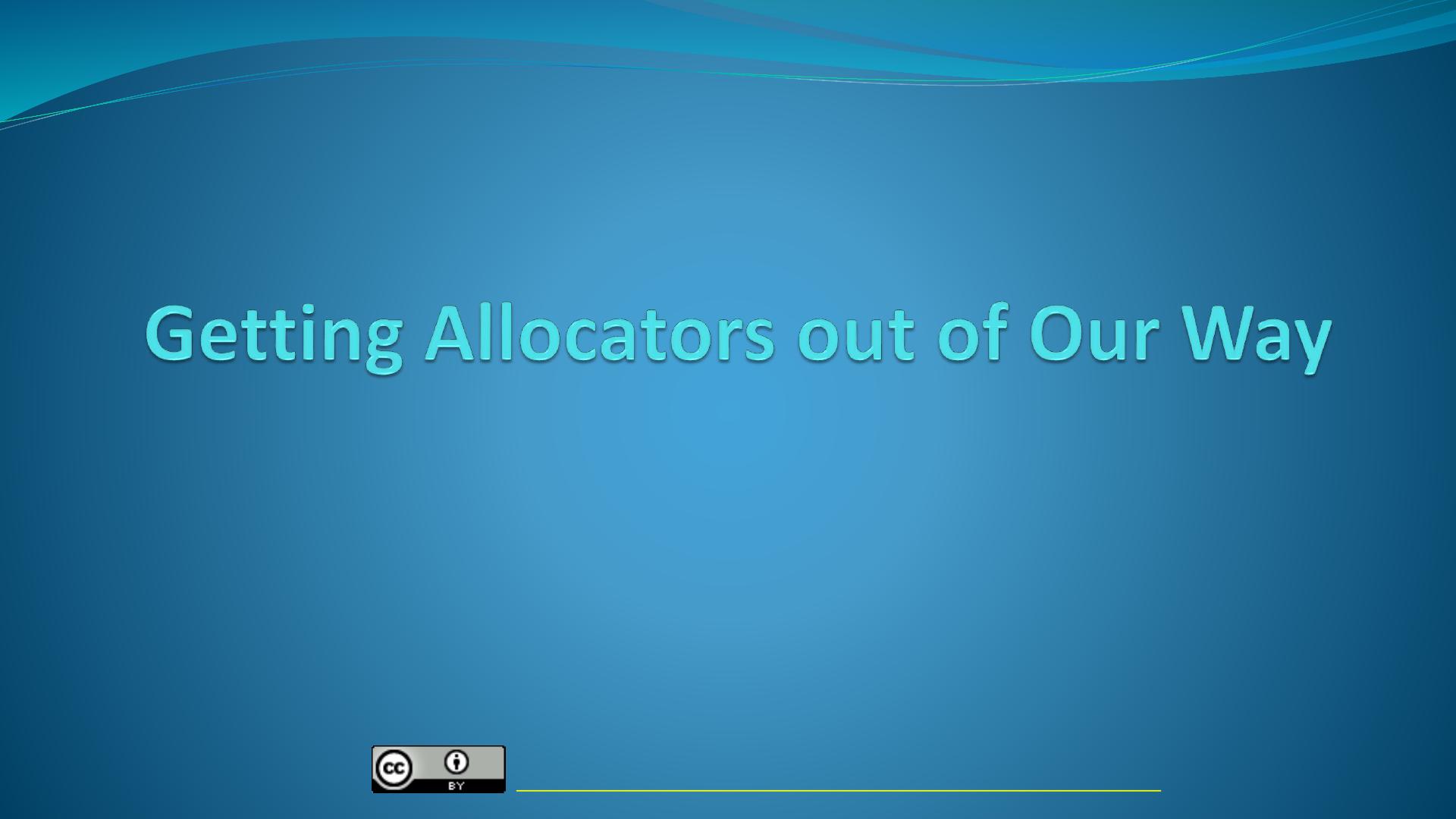 Getting Allocators out of Our Way

cc BY